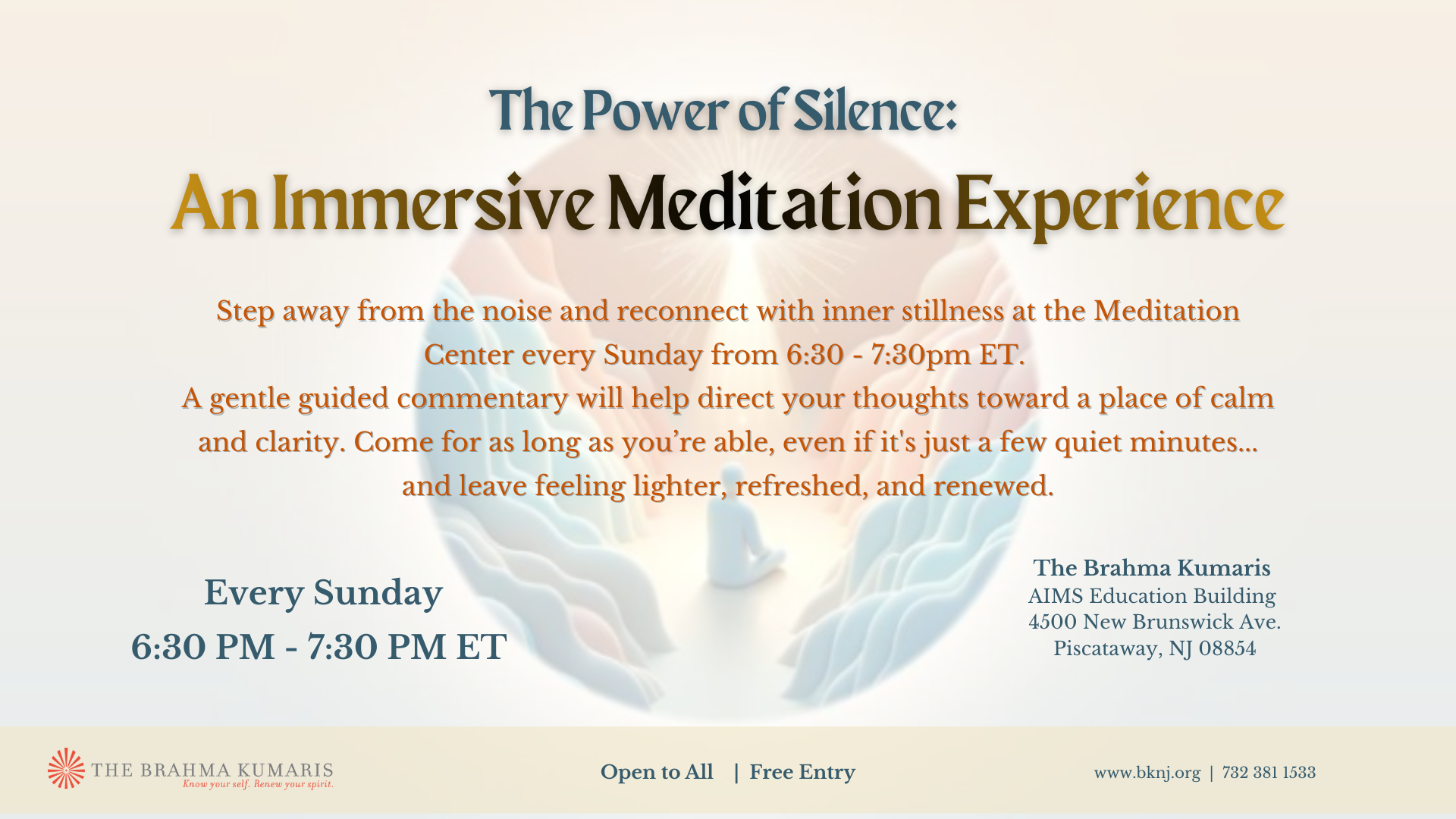 The Power of Silence:

An Immersive Meditation Experience

Step away from the noise and reconnect with inner stillness at the Meditation Center every Sunday from 6:30 - 7:30pm ET.
A gentle guided commentary will help direct your thoughts toward a place of calm and clarity. Come for as long as you're able, even if it's just a few quiet minutes... and leave feeling lighter, refreshed, and renewed.

Every Sunday
6:30 PM - 7:30 PM ET

The Brahma Kumaris
AIMS Education Building
4500 New Brunswick Ave.
Piscataway, NJ 08854

THE BRAHMA KUMARIS
Know your self. Renew your spirit.

Open to All | Free Entry

www.bknj.org | 732 381 1533